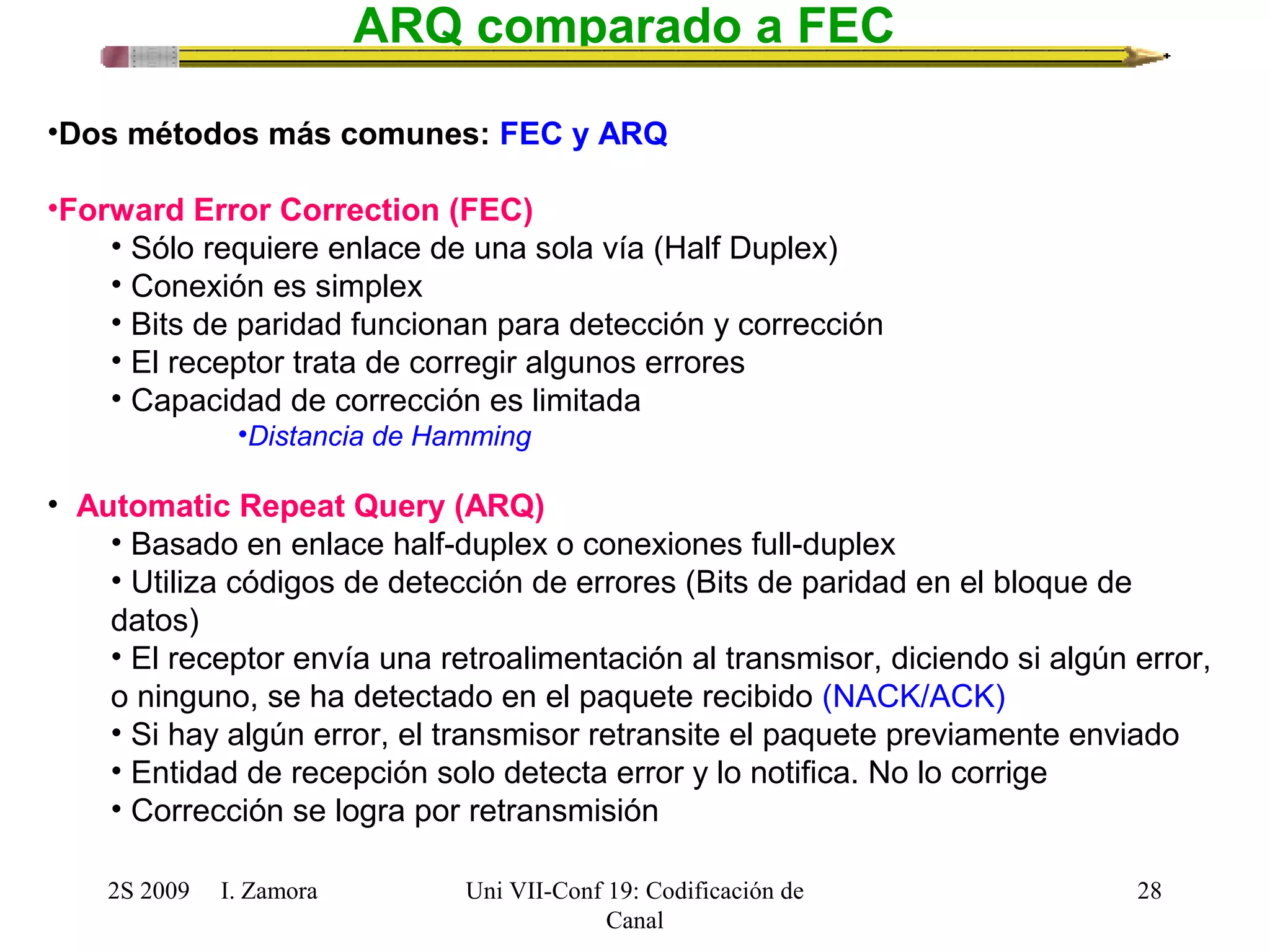 ARQ comparado a FEC

•Dos métodos más comunes: FEC y ARQ

•Forward Error Correction (FEC)
• Sólo requiere enlace de una sola vía (Half Duplex)
• Conexión es simplex
• Bits de paridad funcionan para detección y corrección
• El receptor trata de corregir algunos errores
• Capacidad de corrección es limitada
•Distancia de Hamming

• Automatic Repeat Query (ARQ)
• Basado en enlace half-duplex o conexiones full-duplex
• Utiliza códigos de detección de errores (Bits de paridad en el bloque de datos)
• El receptor envía una retroalimentación al transmisor, diciendo si algún error, o ninguno, se ha detectado en el paquete recibido (NACK/ACK)
• Si hay algún error, el transmisor retransite el paquete previamente enviado
• Entidad de recepción solo detecta error y lo notifica. No lo corrige
• Corrección se logra por retransmisión

2S 2009 I. Zamora

Uni VII-Conf 19: Codificación de Canal

28